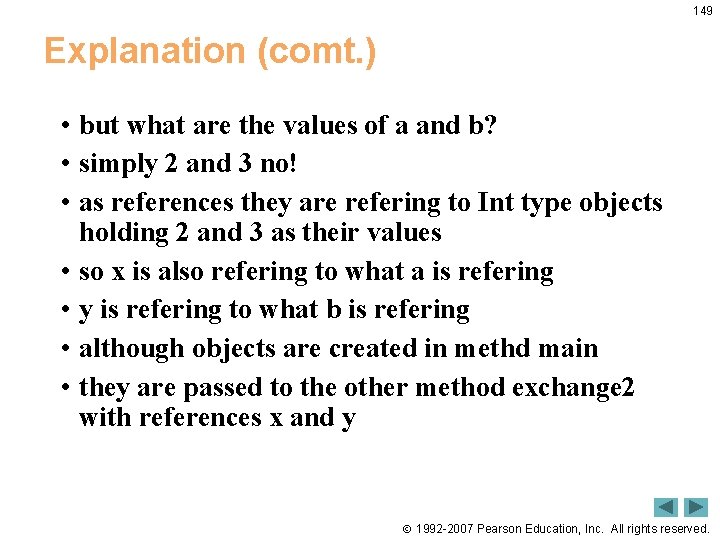 149

Explanation (comt.)

• but what are the values of a and b?
• simply 2 and 3 no!
• as references they are refering to Int type objects holding 2 and 3 as their values
• so x is also refering to what a is refering
• y is refering to what b is refering
• although objects are created in methd main
• they are passed to the other method exchange2 with references x and y

© 1992-2007 Pearson Education, Inc. All rights reserved.